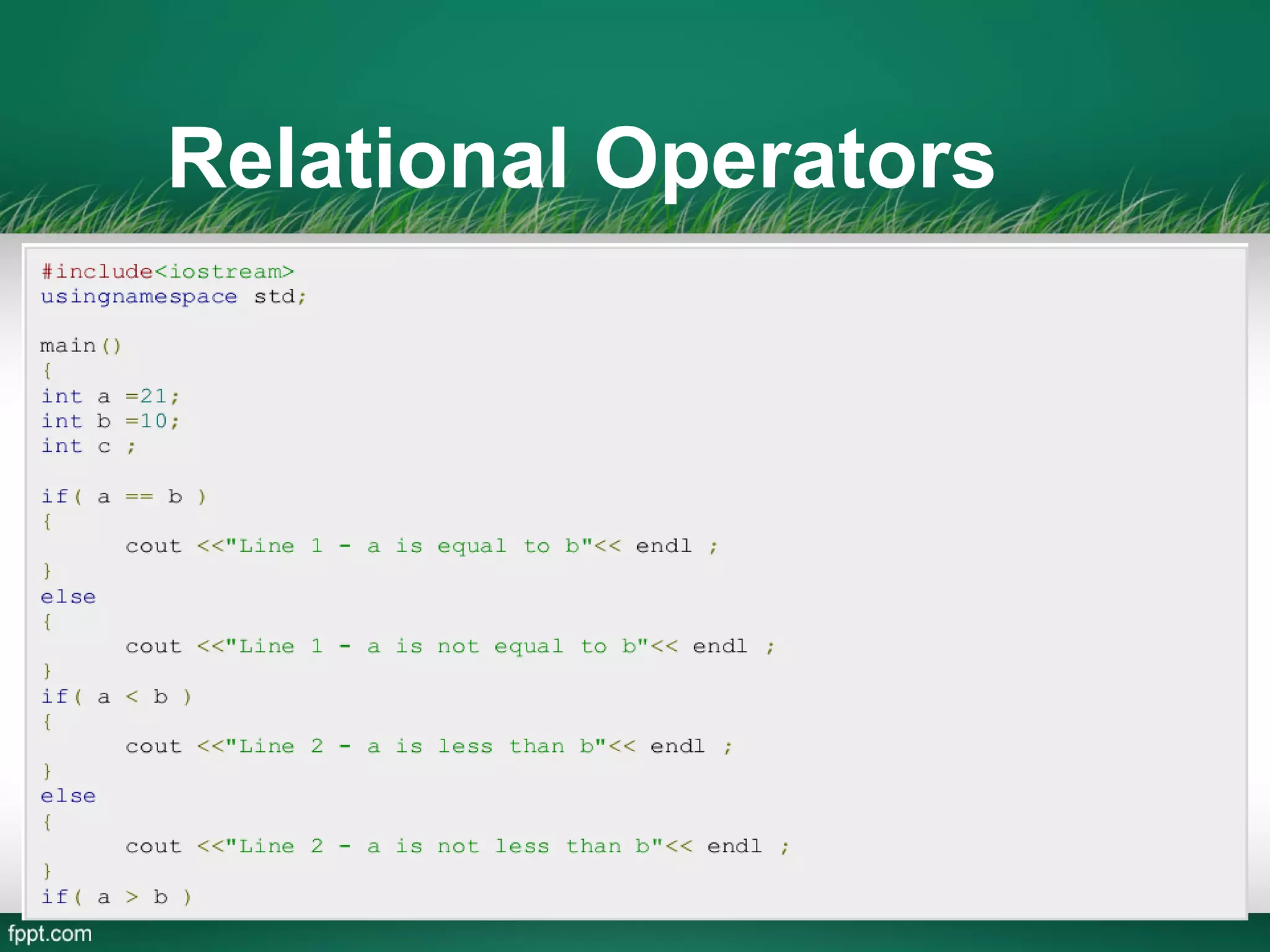 Relational Operators

#include<iostream>
usingnamespace std;

main()
{
int a =21;
int b =10;
int c ;

if( a == b )
{
cout <<"Line 1 - a is equal to b"<< endl ;
}
else
{
cout <<"Line 1 - a is not equal to b"<< endl ;
}
if( a < b )
{
cout <<"Line 2 - a is less than b"<< endl ;
}
else
{
cout <<"Line 2 - a is not less than b"<< endl ;
}
if( a > b )

fppt.com